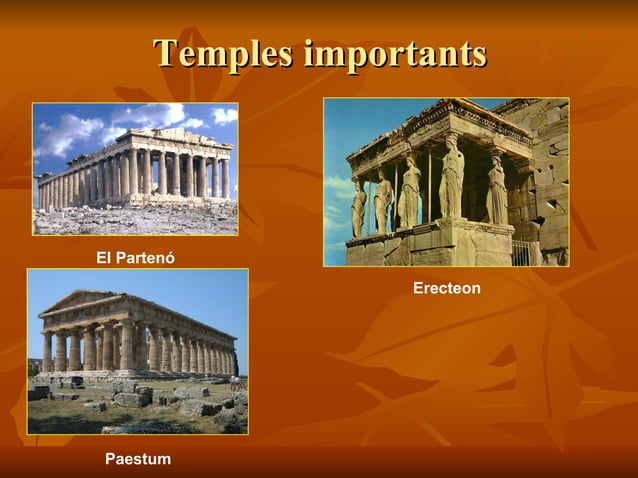 Temples importants

El Partenó

Erecteon

Paestum